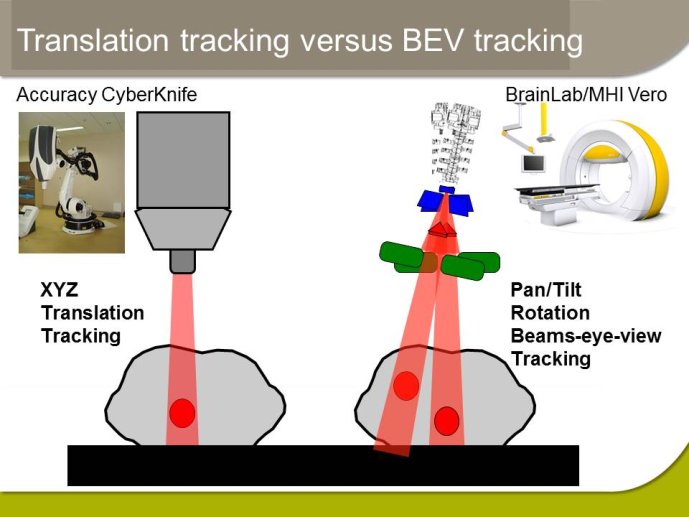 Translation tracking versus BEV tracking

Accuracy CyberKnife

BrainLab/MHI Vero

XYZ
Translation
Tracking

Pan/Tilt
Rotation
Beams-eye-view
Tracking